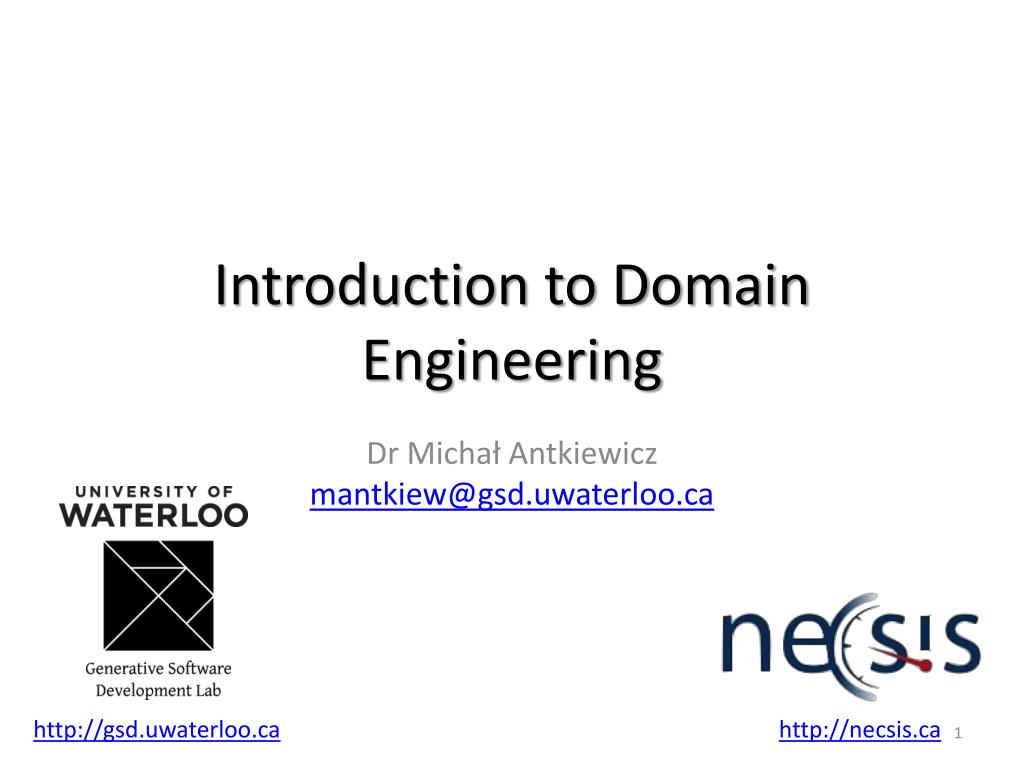 Introduction to Domain Engineering

Dr Michał Antkiewicz
mantkiew@gsd.uwaterloo.ca

UNIVERSITY OF WATERLOO

Generative Software Development Lab

necsis

http://gsd.uwaterloo.ca

http://necsis.ca

1